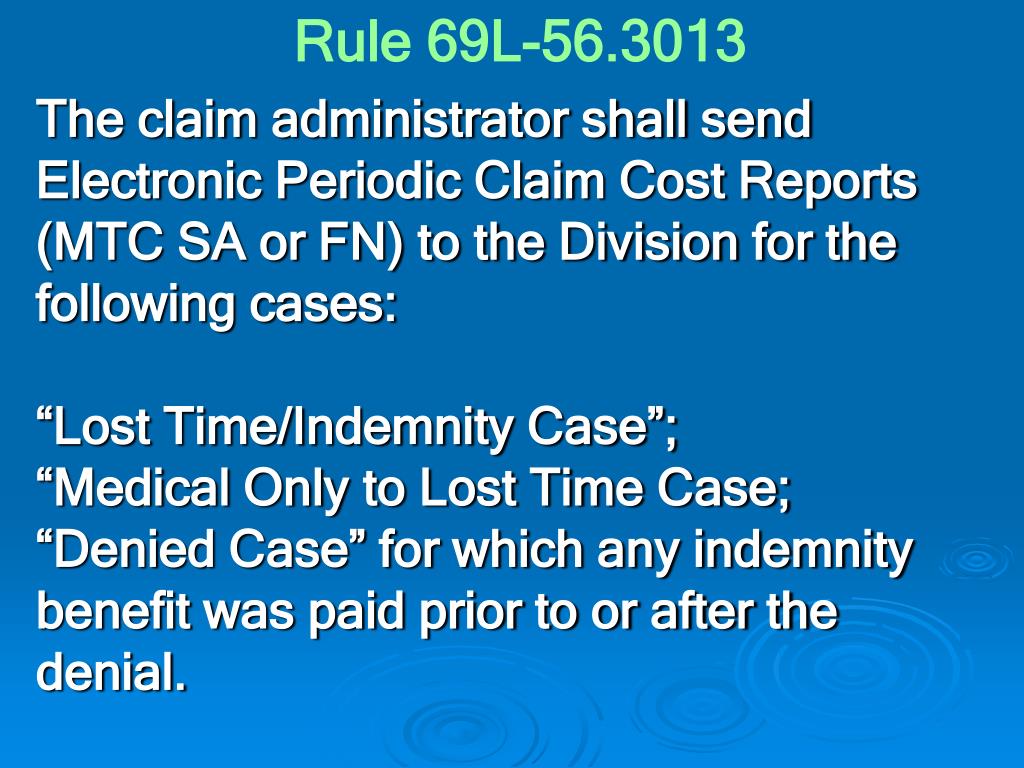 Rule 69L-56.3013

The claim administrator shall send Electronic Periodic Claim Cost Reports (MTC SA or FN) to the Division for the following cases:

“Lost Time/Indemnity Case”;
“Medical Only to Lost Time Case;
“Denied Case” for which any indemnity benefit was paid prior to or after the denial.